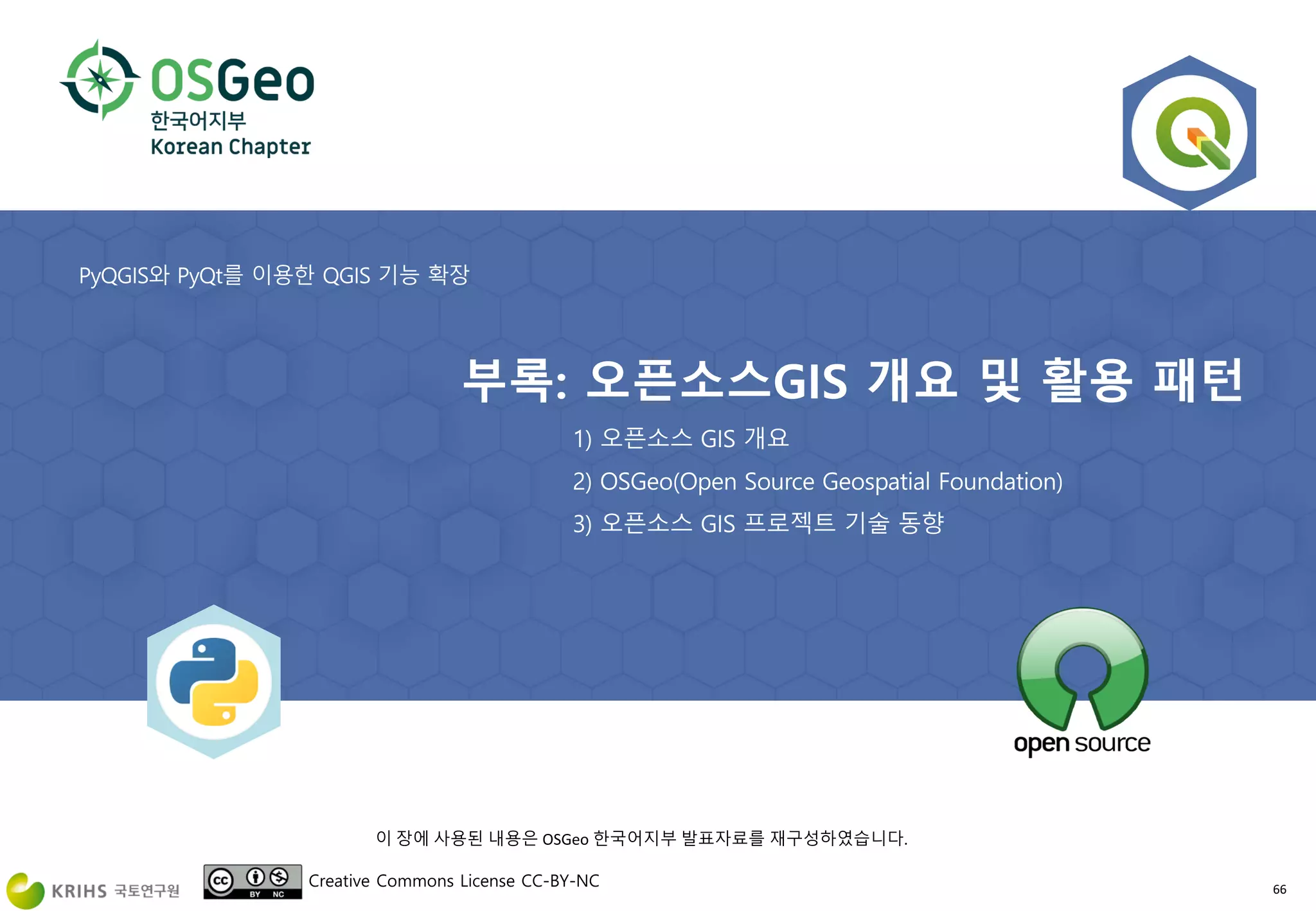 OSGeo
한국어지부
Korean Chapter

PyQGIS와 PyQt를 이용한 QGIS 기능 확장

부록: 오픈소스GIS 개요 및 활용 패턴

1) 오픈소스 GIS 개요
2) OSGeo(Open Source Geospatial Foundation)
3) 오픈소스 GIS 프로젝트 기술 동향

open source

이 장에 사용된 내용은 OSGeo 한국어지부 발표자료를 재구성하였습니다.

KRIHS 국토연구원

cc BY NC

Creative Commons License CC-BY-NC

66